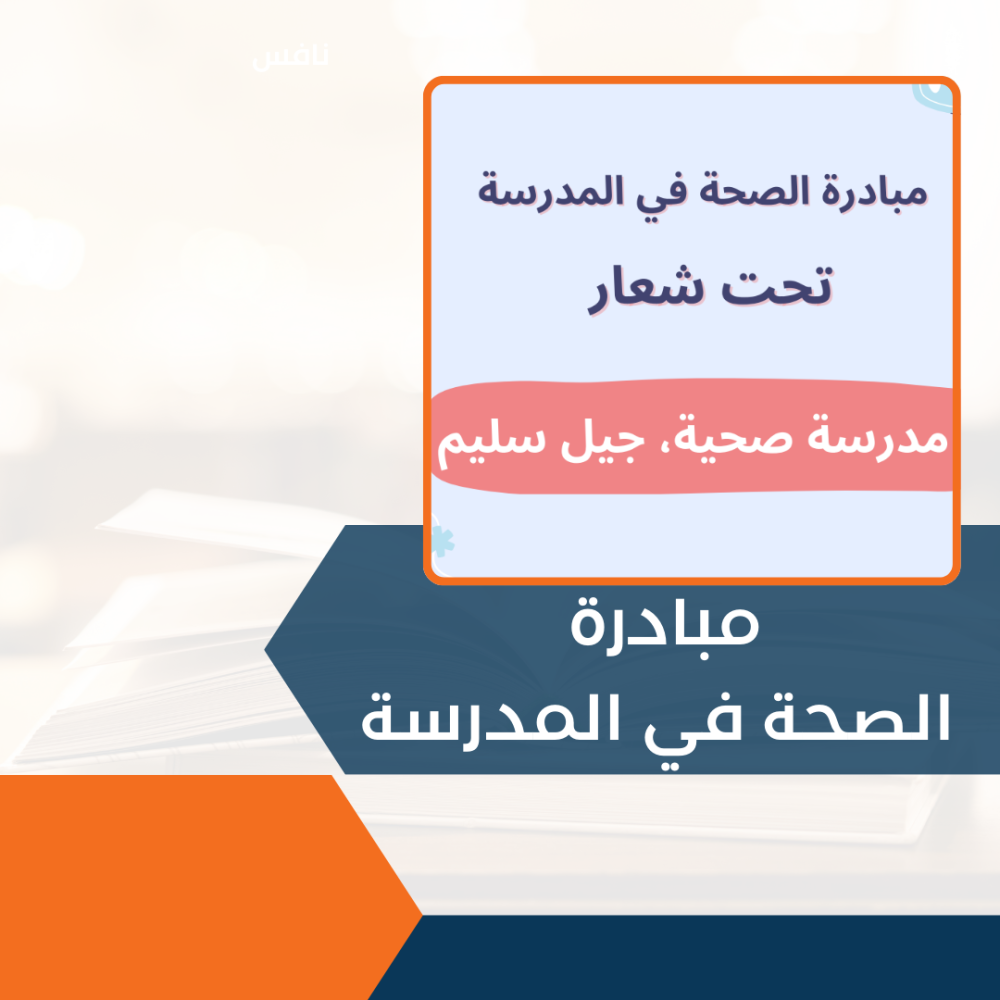 نافس

مبادرة الصحة في المدرسة

تحت شعار

مدرسة صحية، جيل سليم

مبادرة
الصحة في المدرسة